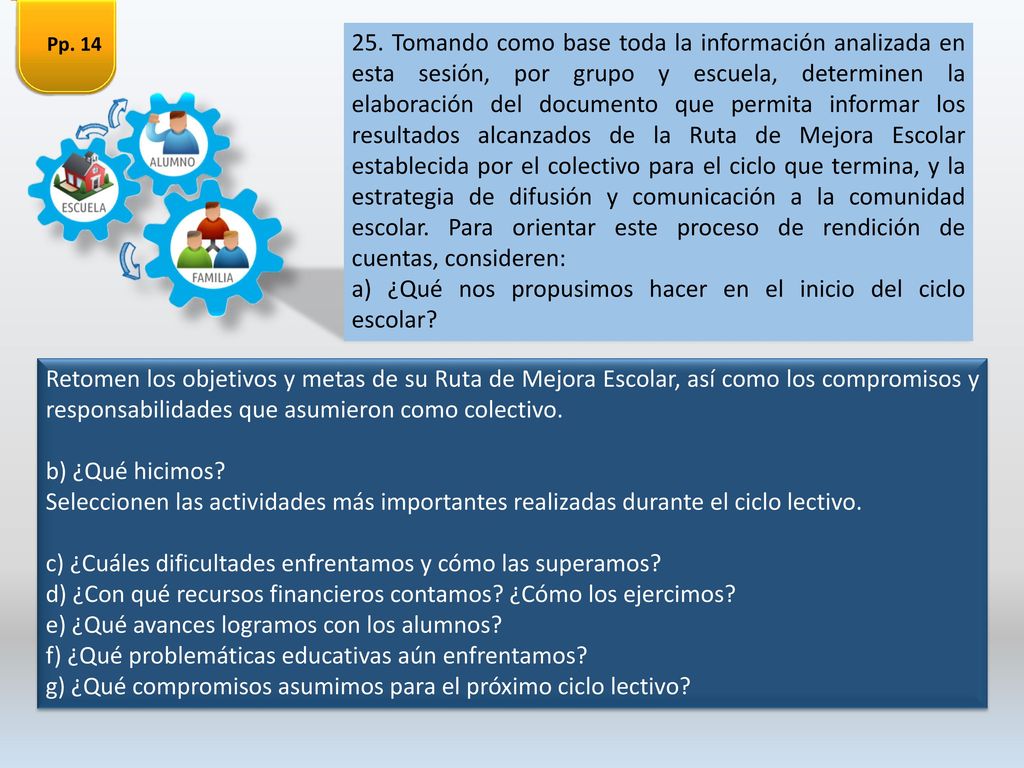 Pp. 14

ALUMNO

ESCUELA

FAMILIA

25. Tomando como base toda la información analizada en esta sesión, por grupo y escuela, determinen la elaboración del documento que permita informar los resultados alcanzados de la Ruta de Mejora Escolar establecida por el colectivo para el ciclo que termina, y la estrategia de difusión y comunicación a la comunidad escolar. Para orientar este proceso de rendición de cuentas, consideren:
a) ¿Qué nos propusimos hacer en el inicio del ciclo escolar?

Retomen los objetivos y metas de su Ruta de Mejora Escolar, así como los compromisos y responsabilidades que asumieron como colectivo.

b) ¿Qué hicimos?
Seleccionen las actividades más importantes realizadas durante el ciclo lectivo.

c) ¿Cuáles dificultades enfrentamos y cómo las superamos?
d) ¿Con qué recursos financieros contamos? ¿Cómo los ejercimos?
e) ¿Qué avances logramos con los alumnos?
f) ¿Qué problemáticas educativas aún enfrentamos?
g) ¿Qué compromisos asumimos para el próximo ciclo lectivo?